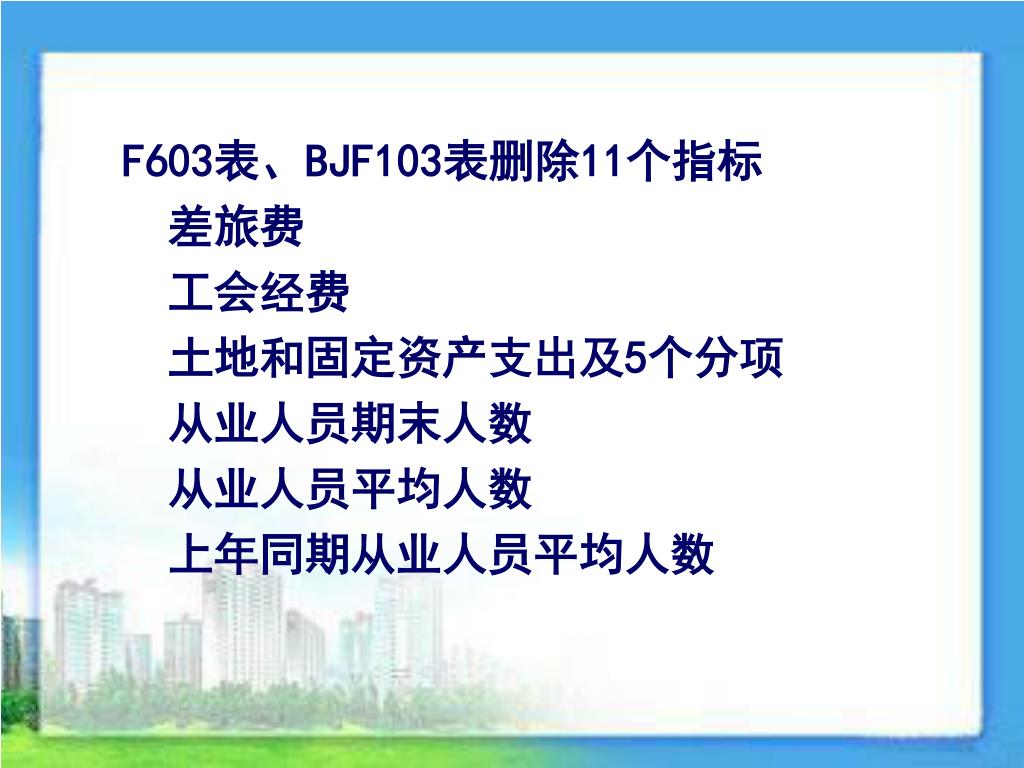 F603表、BJF103表删除11个指标

差旅费

工会经费

土地和固定资产支出及5个分项

从业人员期末人数

从业人员平均人数

上年同期从业人员平均人数